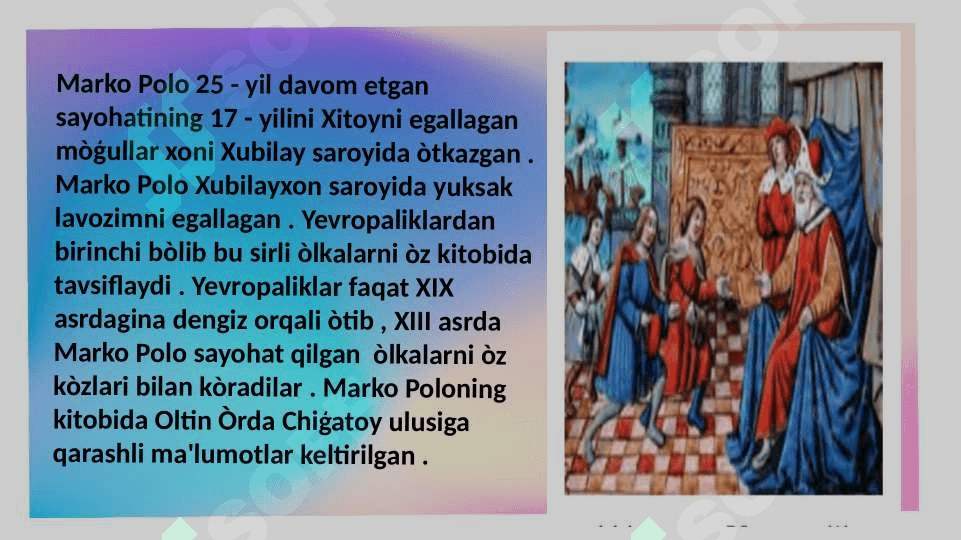 Marko Polo 25 - yil davom etgan sayohatining 17 - yilini Xitoyni egallagan mòģullar xoni Xubilay saroyida òtkazgan . Marko Polo Xubilayxon saroyida yuksak lavozimni egallagan . Yevropaliklardan birinchi bòlib bu sirli òlkalarni òz kitobida tavsiflaydi . Yevropaliklar faqat XIX asrdagina dengiz orqali òtib , XIII asrda Marko Polo sayohat qilgan òlkalarni òz kòzlari bilan kòradilar . Marko Poloning kitobida Oltin Òrda Chiģatoy ulusiga qarashli ma'lumotlar keltirilgan .